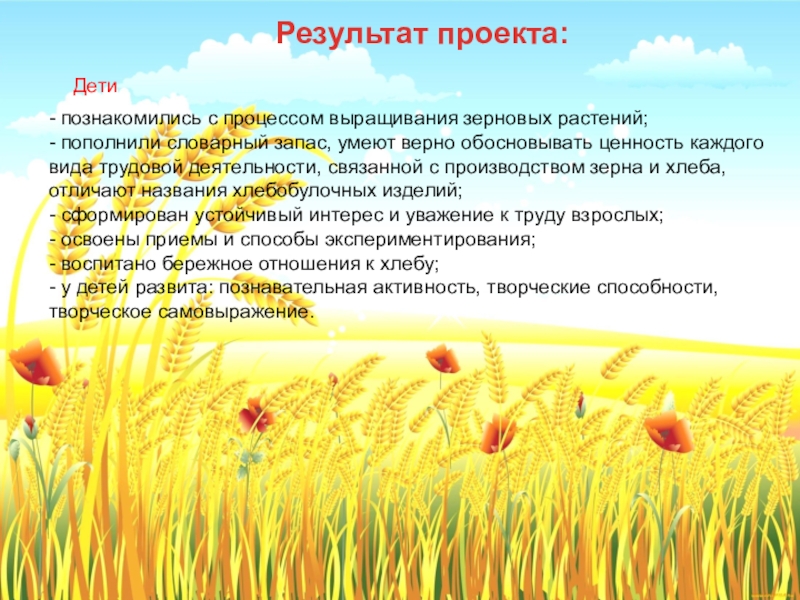 Результат проекта:

Дети

- познакомились с процессом выращивания зерновых растений;
- пополнили словарный запас, умеют верно обосновывать ценность каждого вида трудовой деятельности, связанной с производством зерна и хлеба, отличают названия хлебобулочных изделий;
- сформирован устойчивый интерес и уважение к труду взрослых;
- освоены приемы и способы экспериментирования;
- воспитано бережное отношения к хлебу;
- у детей развита: познавательная активность, творческие способности, творческое самовыражение.